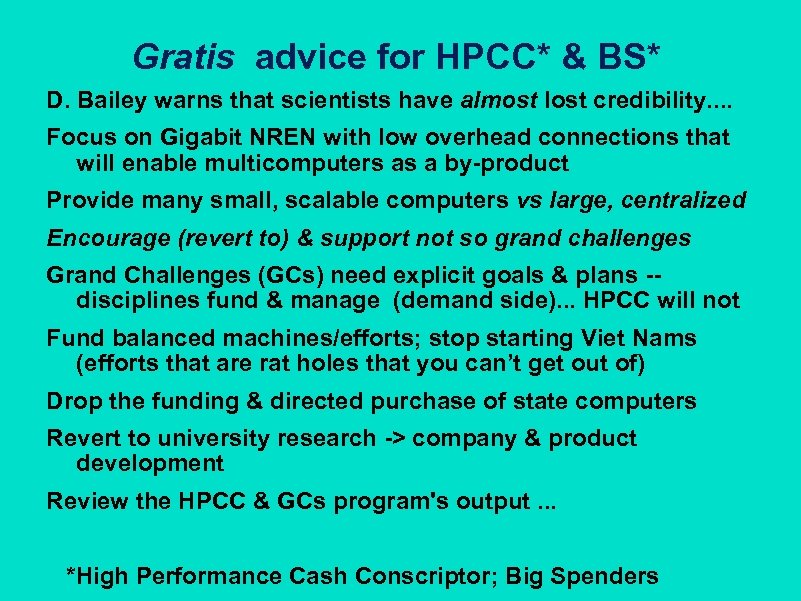 Gratis advice for HPCC* & BS*

D. Bailey warns that scientists have almost lost credibility....

Focus on Gigabit NREN with low overhead connections that will enable multicomputers as a by-product

Provide many small, scalable computers vs large, centralized

Encourage (revert to) & support not so grand challenges

Grand Challenges (GCs) need explicit goals & plans -- disciplines fund & manage (demand side)... HPCC will not

Fund balanced machines/efforts; stop starting Viet Nams (efforts that are rat holes that you can't get out of)

Drop the funding & directed purchase of state computers

Revert to university research -> company & product development

Review the HPCC & GCs program's output ...

*High Performance Cash Conscriptor; Big Spenders